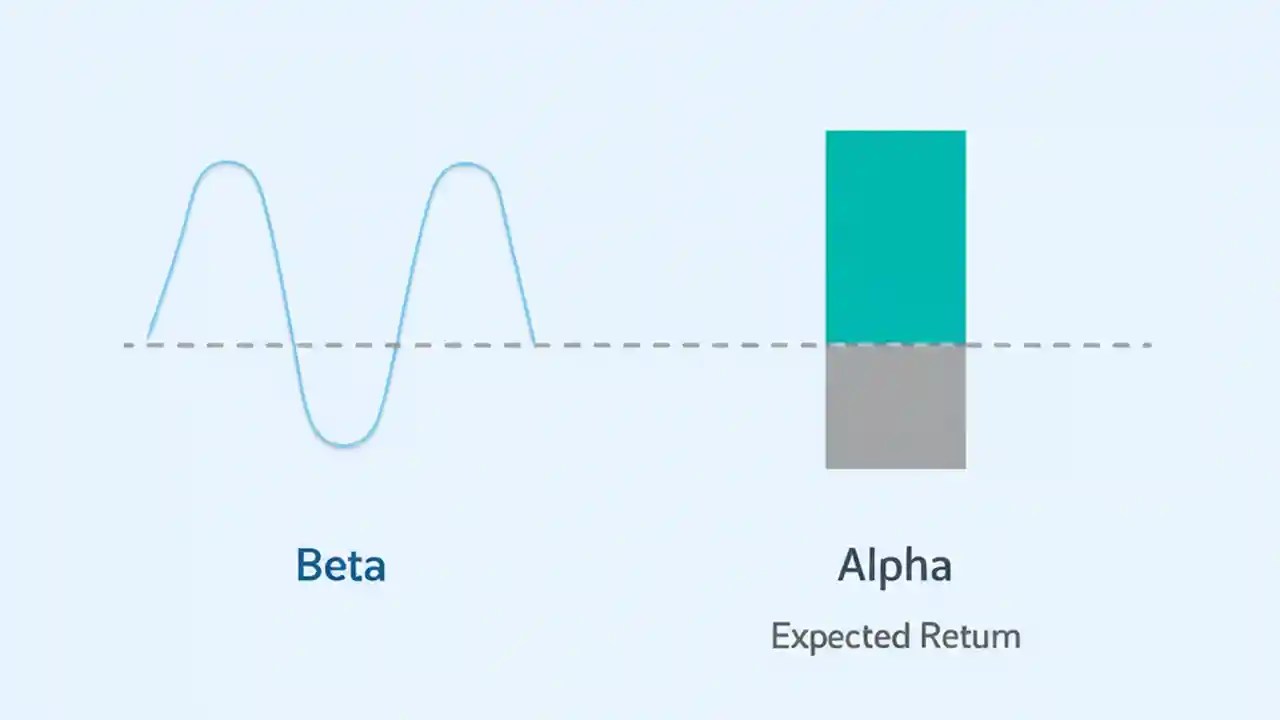 Beta

Alpha

Expected Retum